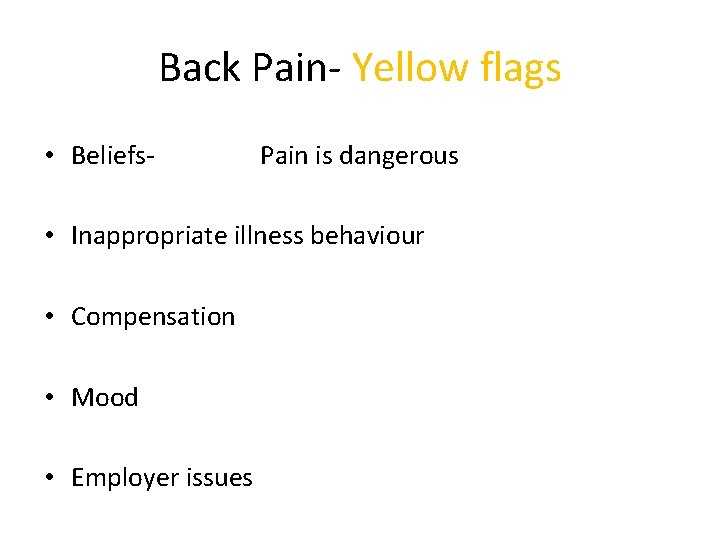 Back Pain- Yellow flags

• Beliefs- Pain is dangerous

• Inappropriate illness behaviour

• Compensation

• Mood

• Employer issues